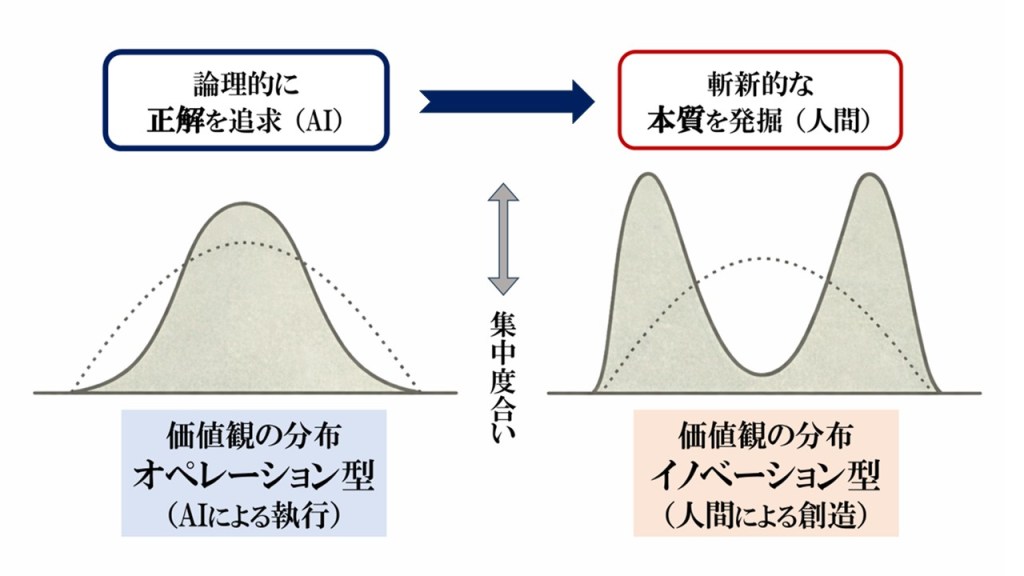 論理的に
正解を追求（AI）

斬新的な
本質を発掘（人間）

集中度合い

価値観の分布
オペレーション型
（AIによる執行）

価値観の分布
イノベーション型
（人間による創造）